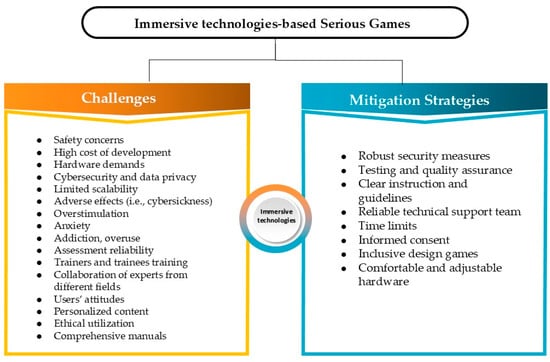 Immersive technologies-based Serious Games

Challenges

- Safety concerns
- High cost of development
- Hardware demands
- Cybersecurity and data privacy
- Limited scalability
- Adverse effects (i.e., cybersickness)
- Overstimulation
- Anxiety
- Addiction, overuse
- Assessment reliability
- Trainers and trainees training
- Collaboration of experts from different fields
- Users' attitudes
- Personalized content
- Ethical utilization
- Comprehensive manuals

Immersive technologies

Mitigation Strategies

- Robust security measures
- Testing and quality assurance
- Clear instruction and guidelines
- Reliable technical support team
- Time limits
- Informed consent
- Inclusive design games
- Comfortable and adjustable hardware